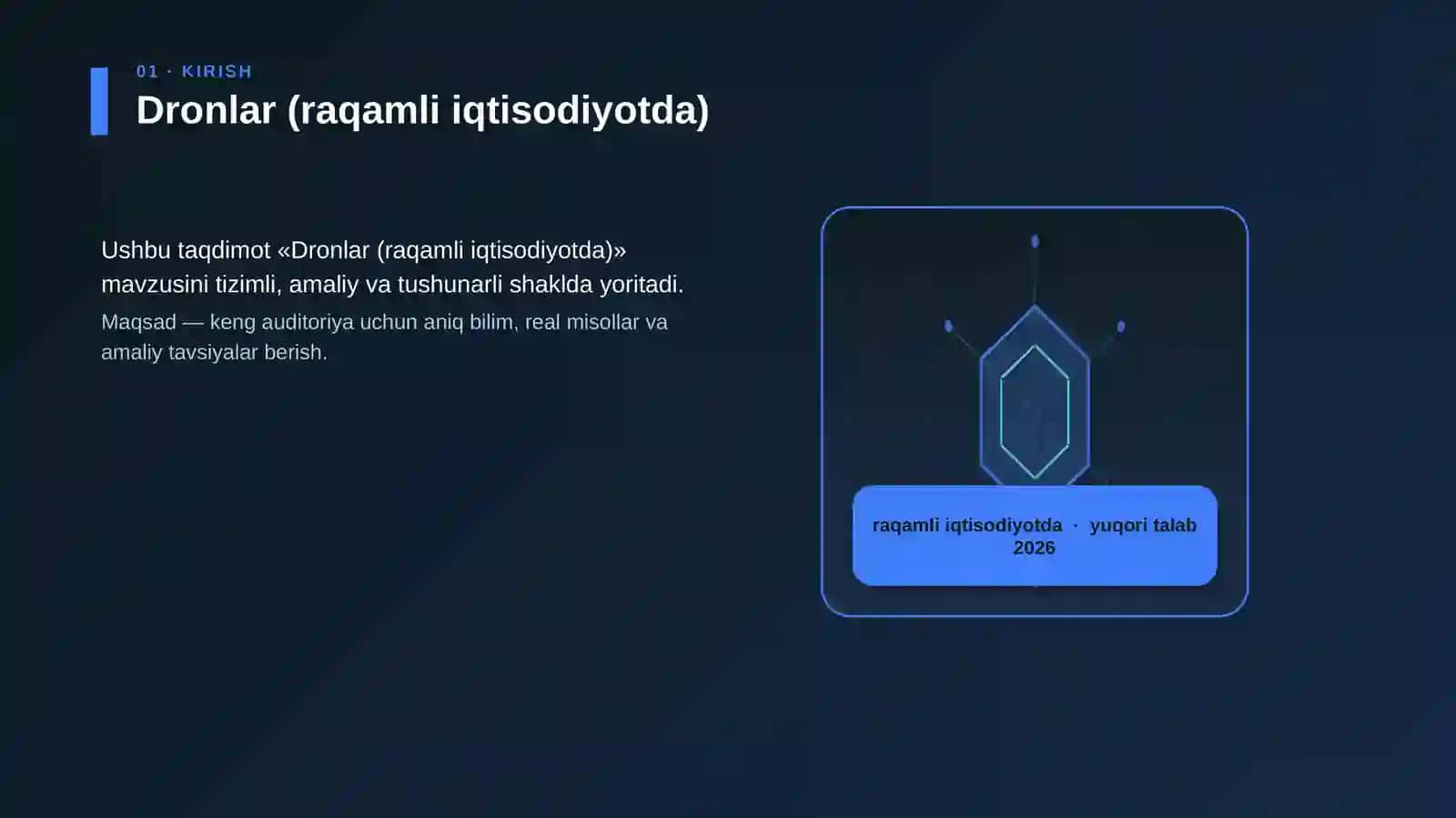 01 · KIRISH

Dronlar (raqamli iqtisodiyotda)

Ushbu taqdimot «Dronlar (raqamli iqtisodiyotda)» mavzusini tizimli, amaliy va tushunarli shaklda yoritadi.

Maqsad — keng auditoriya uchun aniq bilim, real misollar va amaliy tavsiyalar berish.

raqamli iqtisodiyotda · yuqori talab 2026